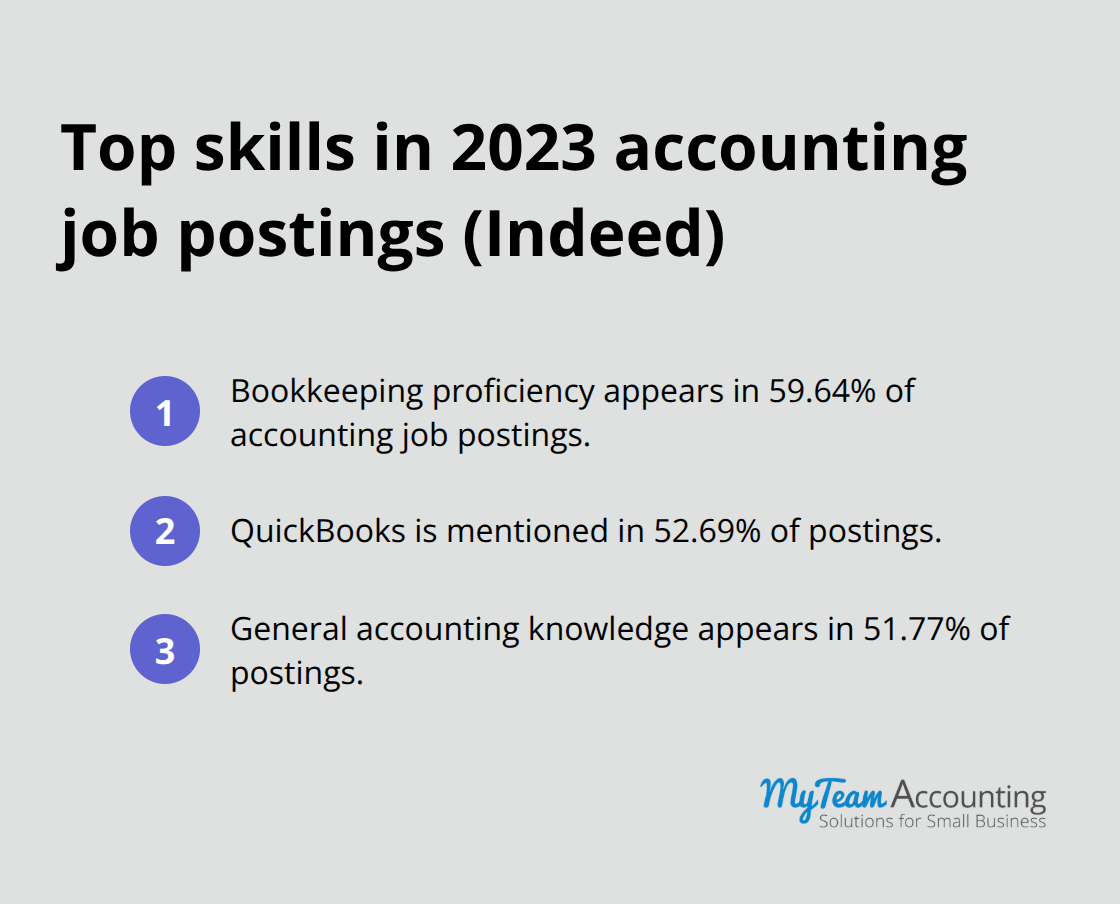 Top skills in 2023 accounting job postings (Indeed)

1 Bookkeeping proficiency appears in 59.64% of accounting job postings.

2 QuickBooks is mentioned in 52.69% of postings.

3 General accounting knowledge appears in 51.77% of postings.

MyTeam Accounting
Solutions for Small Business